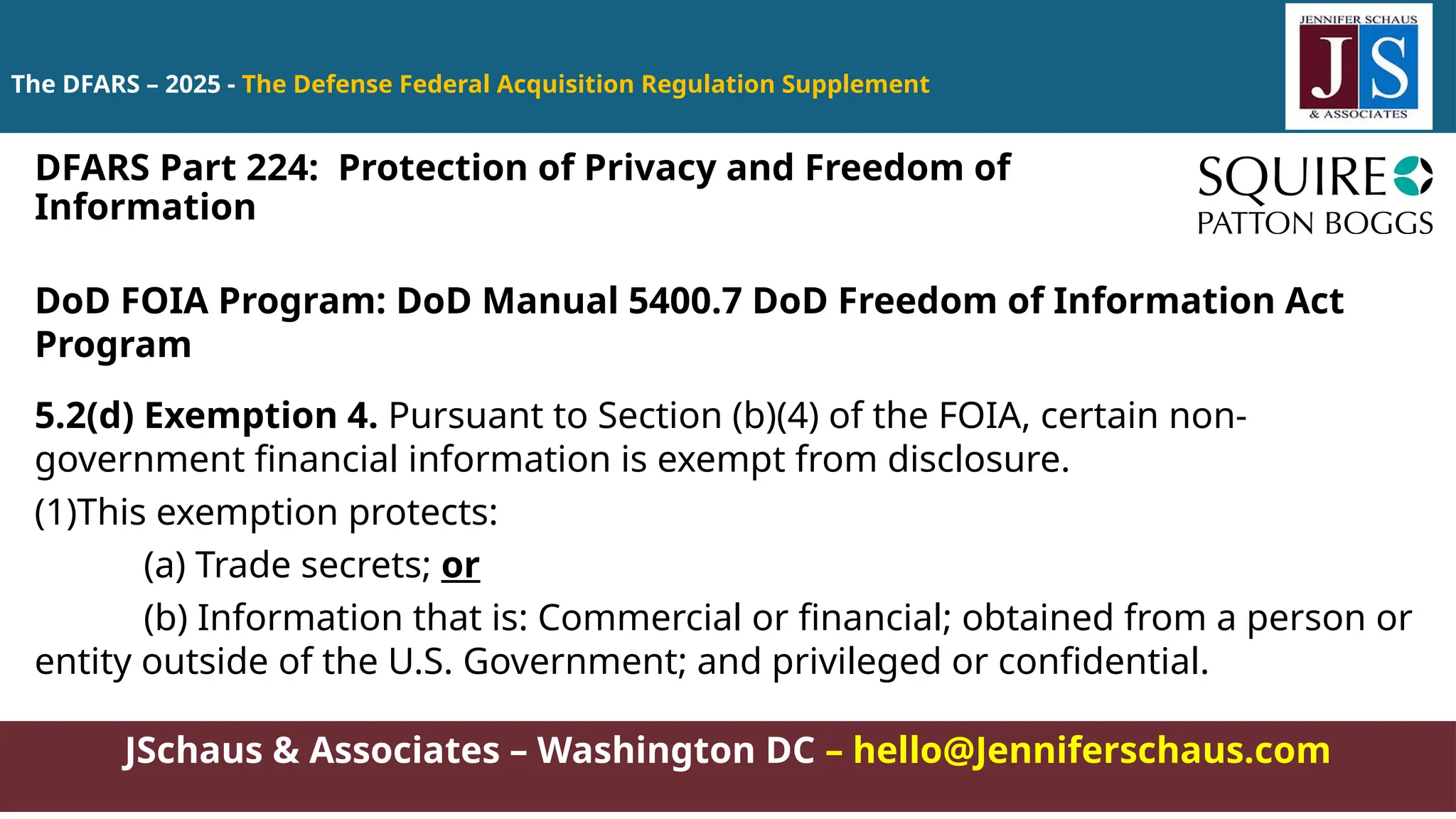 The DFARS – 2025 - The Defense Federal Acquisition Regulation Supplement

JENNIFER SCHAUS
JS
& ASSOCIATES

DFARS Part 224: Protection of Privacy and Freedom of Information

SQUIRE
PATTON BOGGS

DoD FOIA Program: DoD Manual 5400.7 DoD Freedom of Information Act Program

5.2(d) Exemption 4. Pursuant to Section (b)(4) of the FOIA, certain non-government financial information is exempt from disclosure.

(1)This exemption protects:

(a) Trade secrets; or

(b) Information that is: Commercial or financial; obtained from a person or entity outside of the U.S. Government; and privileged or confidential.

JSchaus & Associates – Washington DC – hello@Jenniferschaus.com